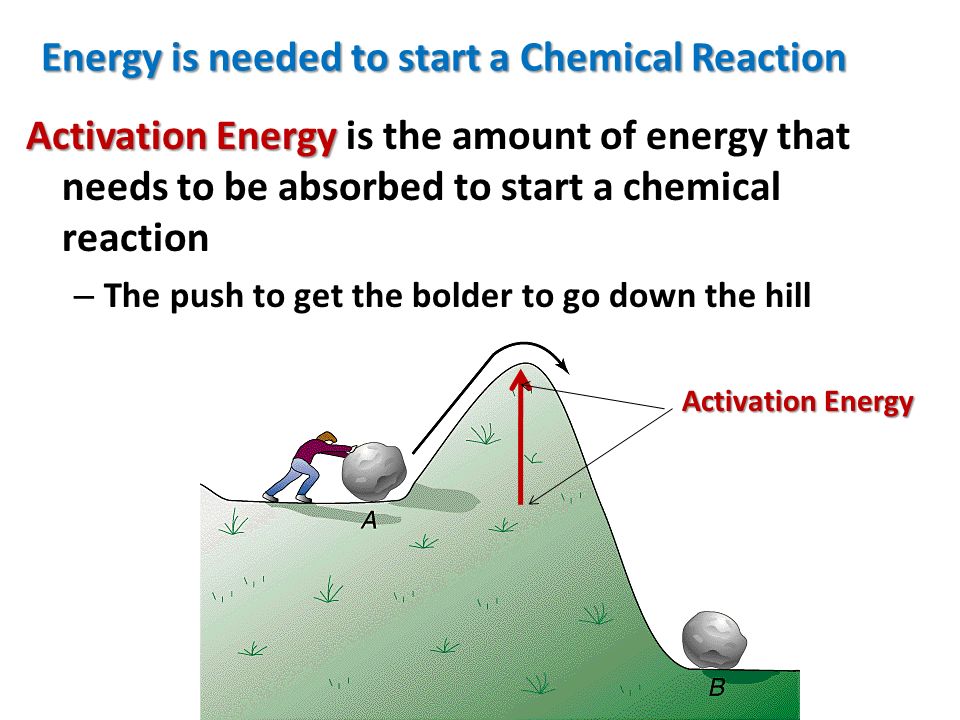 Energy is needed to start a Chemical Reaction

Activation Energy is the amount of energy that needs to be absorbed to start a chemical reaction

– The push to get the bolder to go down the hill

Activation Energy

A

B